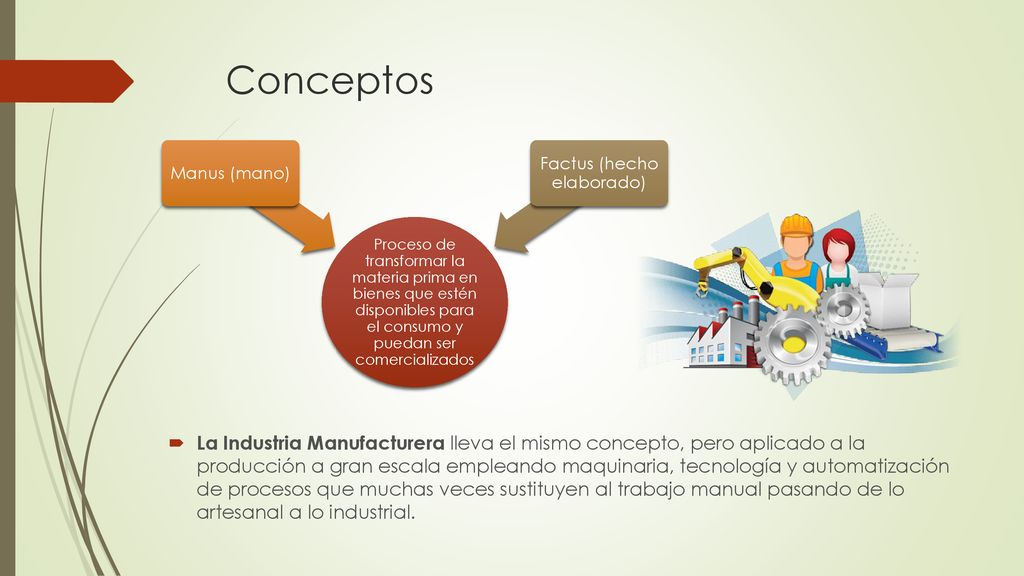 Conceptos

Manus (mano)

Factus (hecho elaborado)

Proceso de transformar la materia prima en bienes que estén disponibles para el consumo y puedan ser comercializados

La Industria Manufacturera lleva el mismo concepto, pero aplicado a la producción a gran escala empleando maquinaria, tecnología y automatización de procesos que muchas veces sustituyen al trabajo manual pasando de lo artesanal a lo industrial.